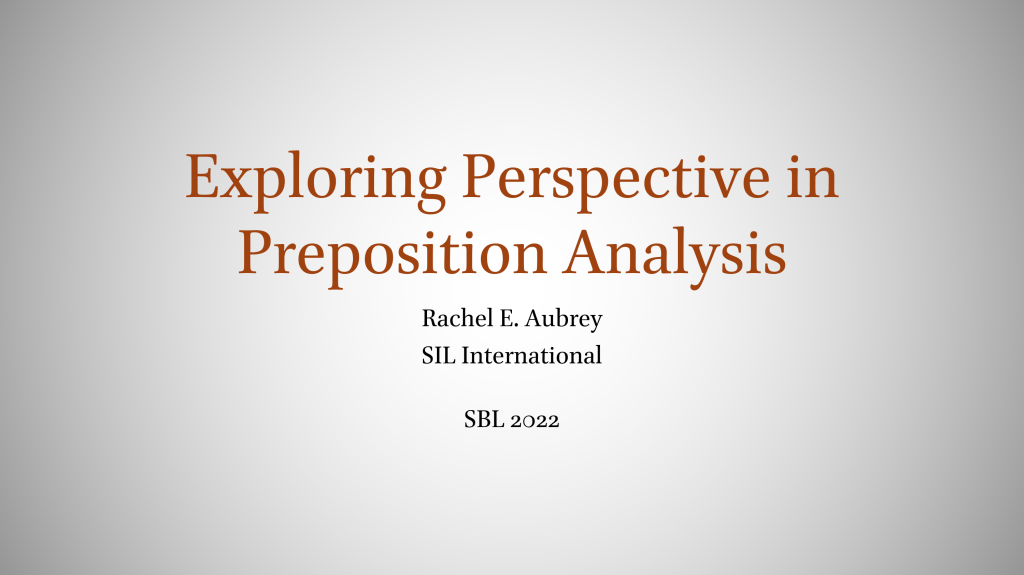 Exploring Perspective in Preposition Analysis

Rachel E. Aubrey
SIL International

SBL 2022